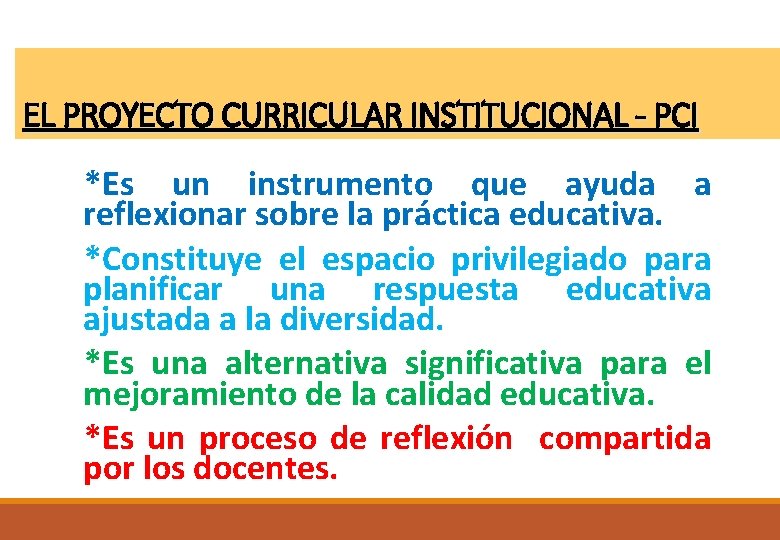 EL PROYECTO CURRICULAR INSTITUCIONAL - PCI

*Es un instrumento que ayuda a reflexionar sobre la práctica educativa.

*Constituye el espacio privilegiado para planificar una respuesta educativa ajustada a la diversidad.

*Es una alternativa significativa para el mejoramiento de la calidad educativa.

*Es un proceso de reflexión compartida por los docentes.